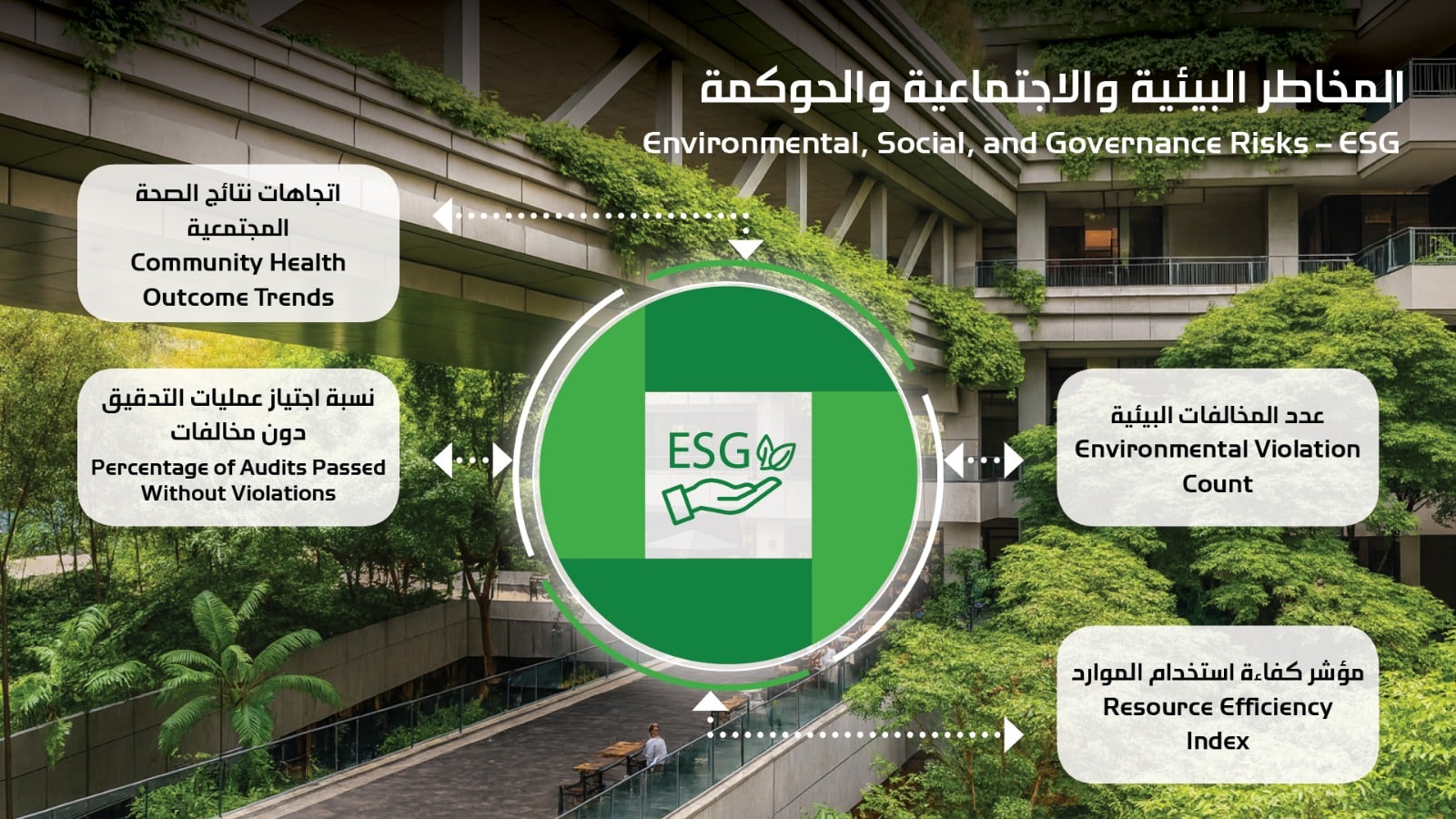 المخاطر البيئية والاجتماعية والحوكمة
Environmental, Social, and Governance Risks – ESG

اتجاهات نتائج الصحة المجتمعية
Community Health Outcome Trends

نسبة اجتياز عمليات التدقيق دون مخالفات
Percentage of Audits Passed Without Violations

ESG

عدد المخالفات البيئية
Environmental Violation Count

مؤشر كفاءة استخدام الموارد
Resource Efficiency Index